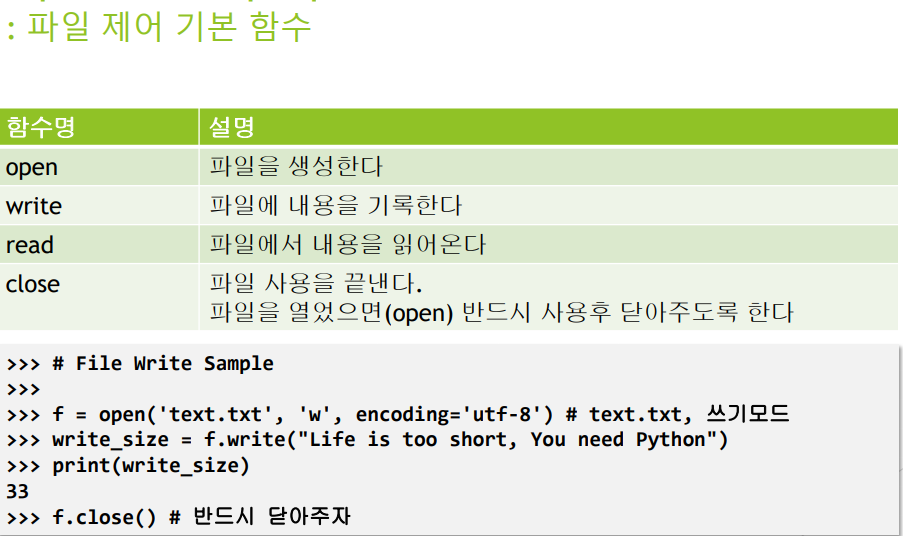 : 파일 제어 기본 함수

| 함수명 | 설명 |
|---|---|
| open | 파일을 생성한다 |
| write | 파일에 내용을 기록한다 |
| read | 파일에서 내용을 읽어온다 |
| close | 파일 사용을 끝낸다. 파일을 열었으면(open) 반드시 사용후 닫아주도록 한다 |

>>> # File Write Sample
>>>
>>> f = open('text.txt', 'w', encoding='utf-8') # text.txt, 쓰기모드
>>> write_size = f.write("Life is too short, You need Python")
>>> print(write_size)
33
>>> f.close() # 반드시 닫아주자